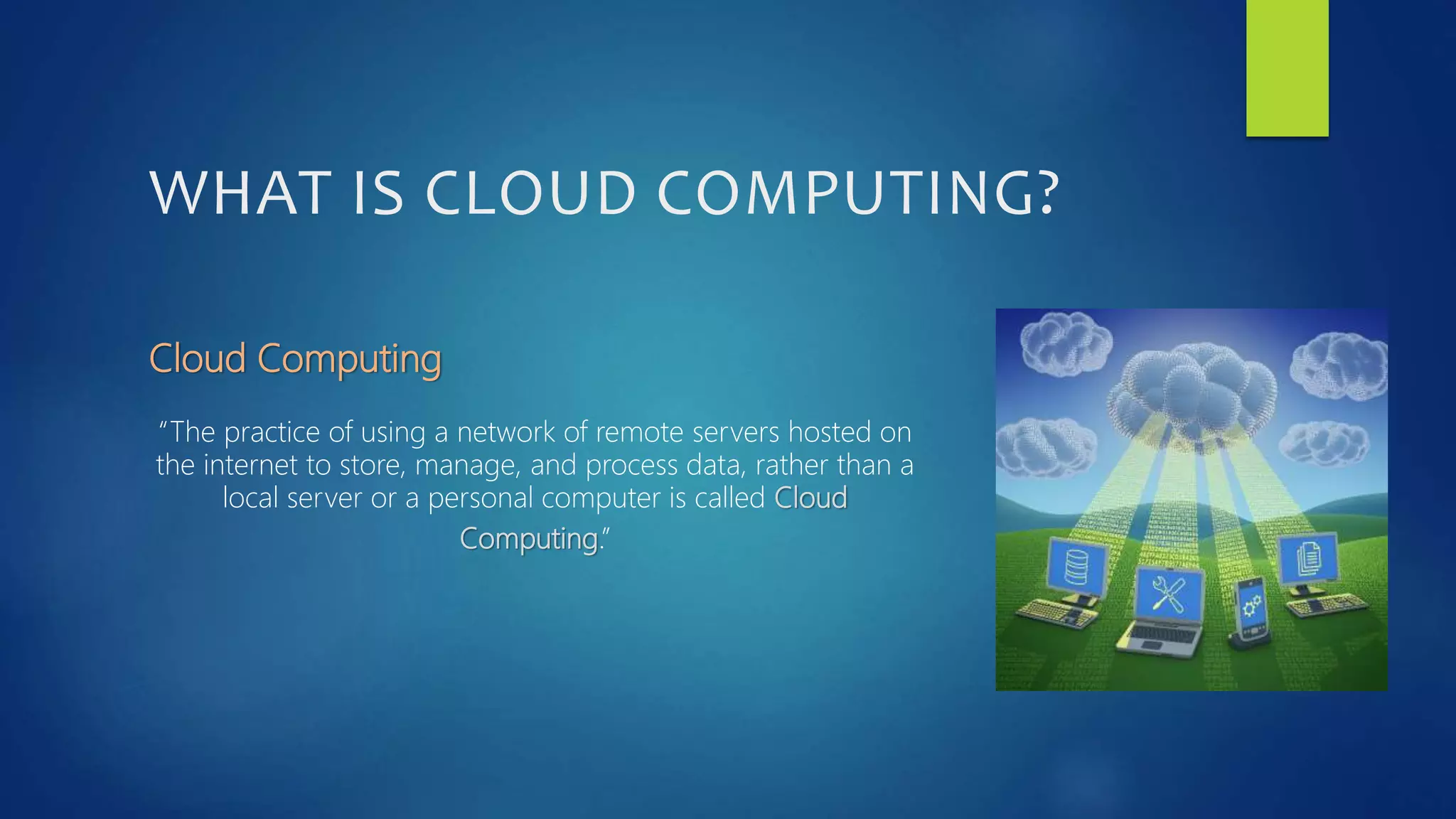 WHAT IS CLOUD COMPUTING?

Cloud Computing

“The practice of using a network of remote servers hosted on the internet to store, manage, and process data, rather than a local server or a personal computer is called Cloud Computing.”